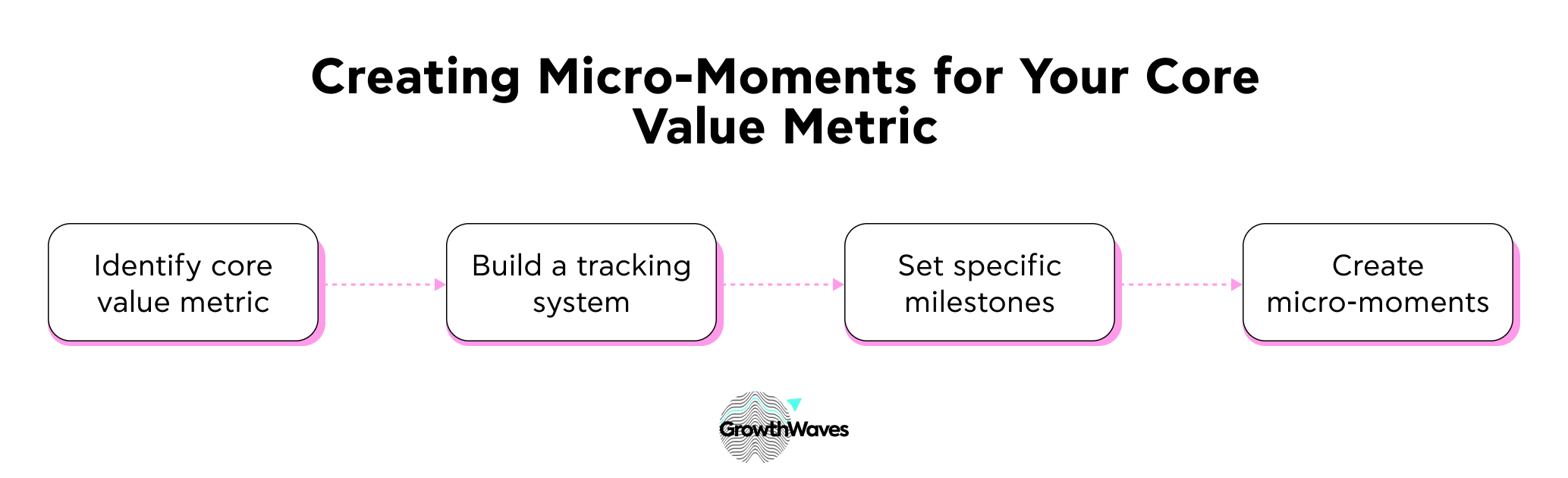 Creating Micro-Moments for Your Core Value Metric

Identify core value metric

Build a tracking system

Set specific milestones

Create micro-moments

GrowthWaves